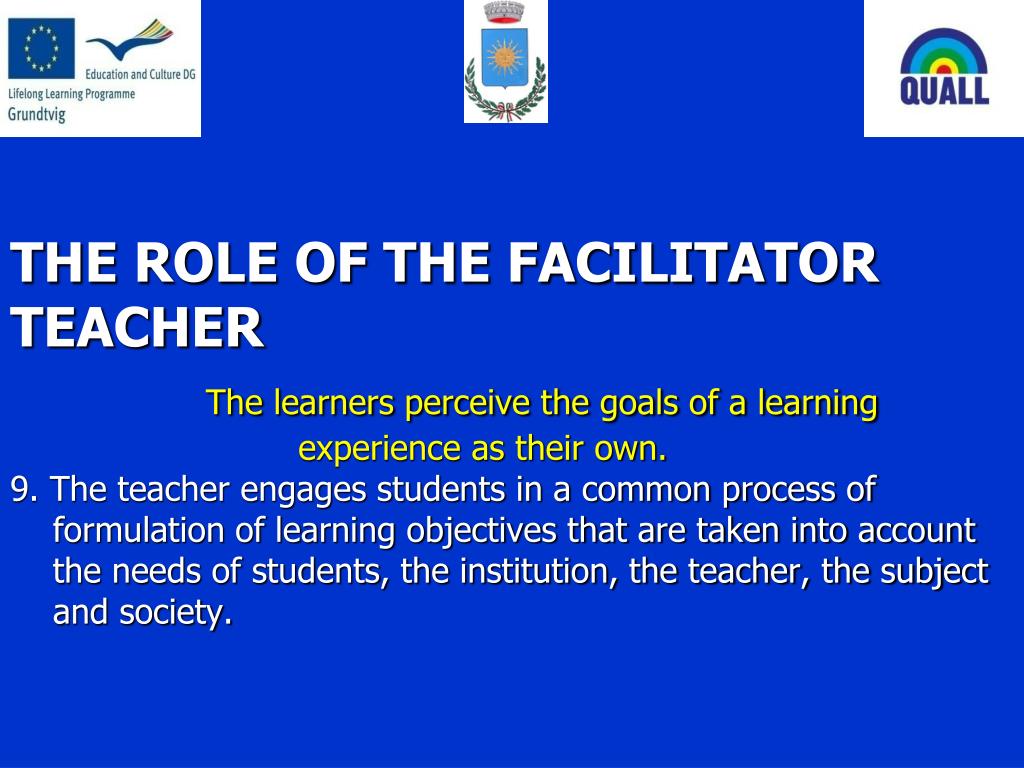 Education and Culture DG
Lifelong Learning Programme
Grundtvig

QUALL

THE ROLE OF THE FACILITATOR TEACHER

The learners perceive the goals of a learning experience as their own.

9. The teacher engages students in a common process of formulation of learning objectives that are taken into account the needs of students, the institution, the teacher, the subject and society.